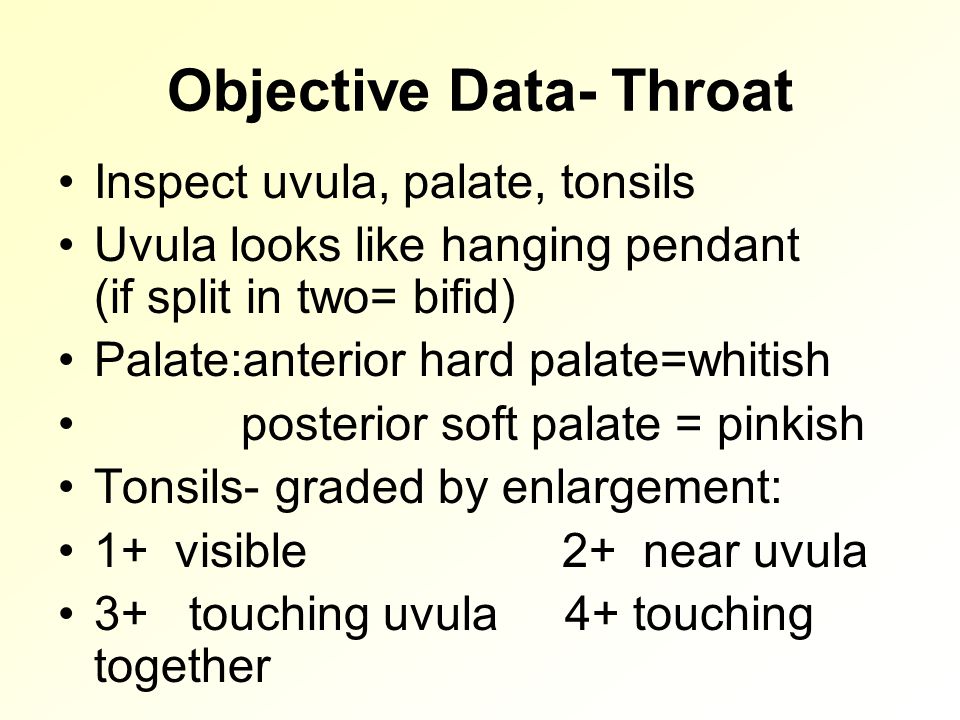 Objective Data- Throat

• Inspect uvula, palate, tonsils
• Uvula looks like hanging pendant (if split in two= bifid)
• Palate:anterior hard palate=whitish
• posterior soft palate = pinkish
• Tonsils- graded by enlargement:
• 1+ visible 2+ near uvula
• 3+ touching uvula 4+ touching together